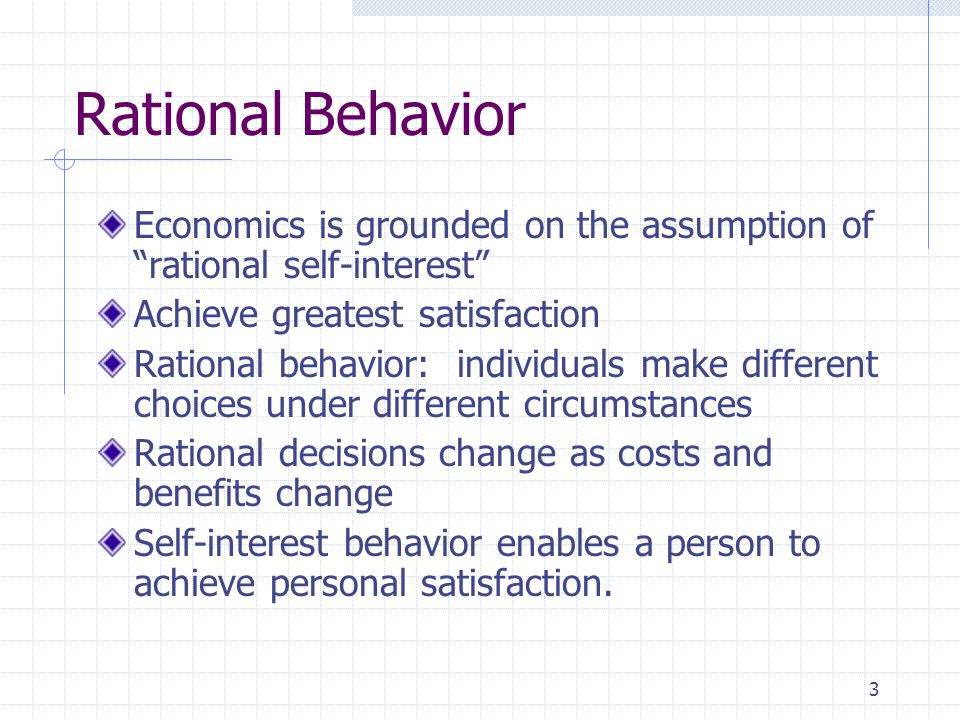 Rational Behavior

Economics is grounded on the assumption of “rational self-interest”

Achieve greatest satisfaction

Rational behavior: individuals make different choices under different circumstances

Rational decisions change as costs and benefits change

Self-interest behavior enables a person to achieve personal satisfaction.

3